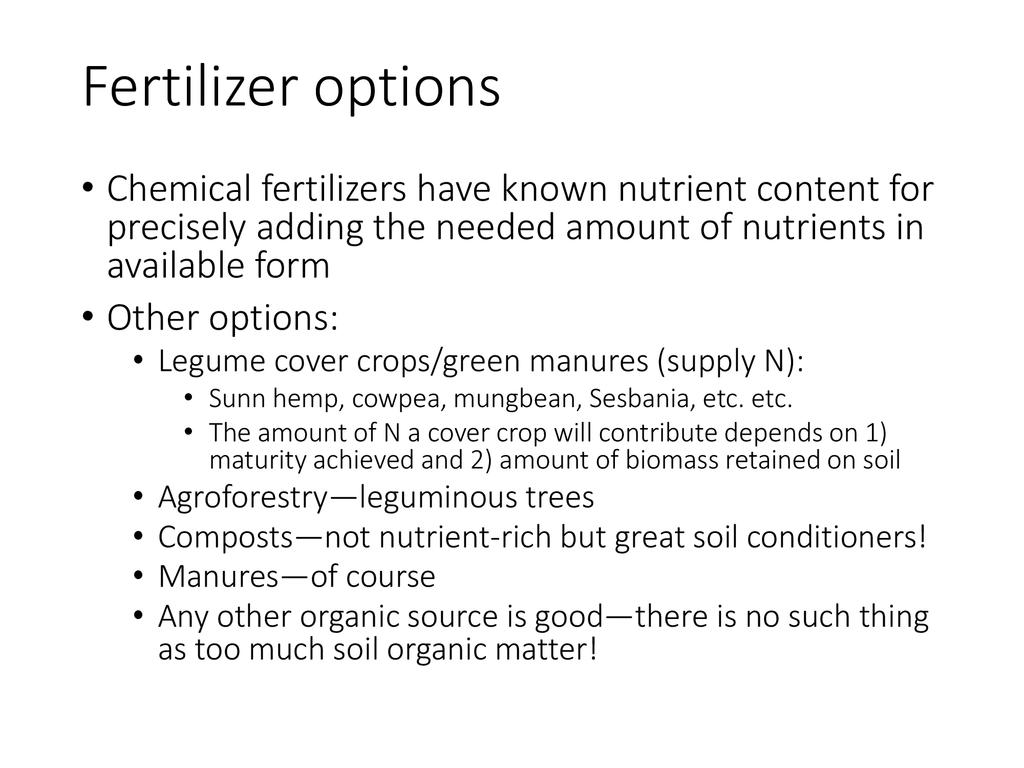 Fertilizer options

• Chemical fertilizers have known nutrient content for precisely adding the needed amount of nutrients in available form
• Other options:
  • Legume cover crops/green manures (supply N):
    • Sunn hemp, cowpea, mungbean, Sesbania, etc. etc.
    • The amount of N a cover crop will contribute depends on 1) maturity achieved and 2) amount of biomass retained on soil
  • Agroforestry—leguminous trees
  • Composts—not nutrient-rich but great soil conditioners!
  • Manures—of course
  • Any other organic source is good—there is no such thing as too much soil organic matter!